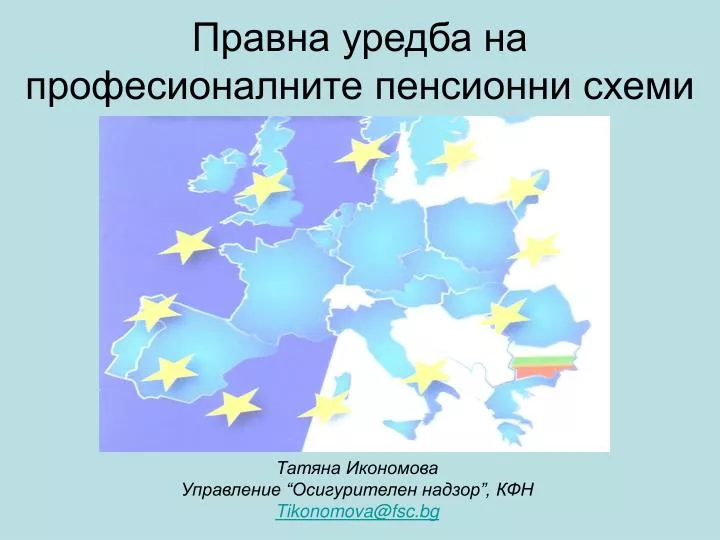 Правна уредба на професионалните пенсионни схеми

Татяна Икономова
Управление “Осигурителен надзор”, КФН
Tikonomova@fsc.bg